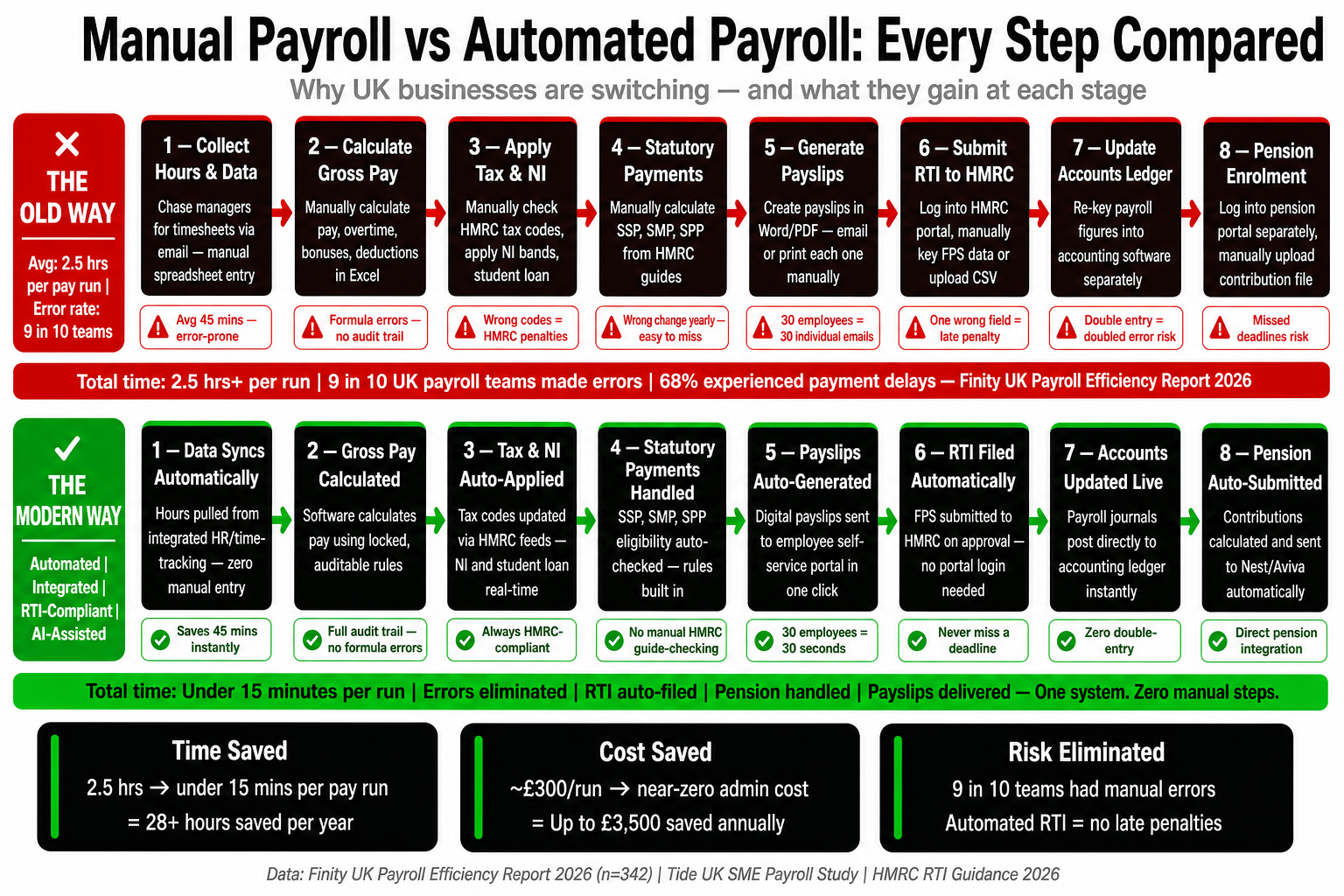 Manual Payroll vs Automated Payroll: Every Step Compared

Why UK businesses are switching — and what they gain at each stage

✕ THE OLD WAY

Avg: 2.5 hrs per pay run | Error rate: 9 in 10 teams

1 — Collect Hours & Data
Chase managers for timesheets via email — manual spreadsheet entry
Avg 45 mins — error-prone

2 — Calculate Gross Pay
Manually calculate pay, overtime, bonuses, deductions in Excel
Formula errors — no audit trail

3 — Apply Tax & NI
Manually check HMRC tax codes, apply NI bands, student loan
Wrong codes = HMRC penalties

4 — Statutory Payments
Manually calculate SSP, SMP, SPP from HMRC guides
Wrong change yearly — easy to miss

5 — Generate Payslips
Create payslips in Word/PDF — email or print each one manually
30 employees = 30 individual emails

6 — Submit RTI to HMRC
Log into HMRC portal, manually key FPS data or upload CSV
One wrong field = late penalty

7 — Update Accounts Ledger
Re-key payroll figures into accounting software separately
Double entry = doubled error risk

8 — Pension Enrolment
Log into pension portal separately, manually upload contribution file
Missed deadlines risk

Total time: 2.5 hrs+ per run | 9 in 10 UK payroll teams made errors | 68% experienced payment delays — Finity UK Payroll Efficiency Report 2026

✓ THE MODERN WAY

Automated | Integrated | RTI-Compliant | AI-Assisted

1 — Data Syncs Automatically
Hours pulled from integrated HR/time-tracking — zero manual entry
Saves 45 mins instantly

2 — Gross Pay Calculated
Software calculates pay using locked, auditable rules
Full audit trail — no formula errors

3 — Tax & NI Auto-Applied
Tax codes updated via HMRC feeds — NI and student loan real-time
Always HMRC-compliant

4 — Statutory Payments Handled
SSP, SMP, SPP eligibility auto-checked — rules built in
No manual HMRC guide-checking

5 — Payslips Auto-Generated
Digital payslips sent to employee self-service portal in one click
30 employees = 30 seconds

6 — RTI Filed Automatically
FPS submitted to HMRC on approval — no portal login needed
Never miss a deadline

7 — Accounts Updated Live
Payroll journals post directly to accounting ledger instantly
Zero double-entry

8 — Pension Auto-Submitted
Contributions calculated and sent to Nest/Aviva automatically
Direct pension integration

Total time: Under 15 minutes per run | Errors eliminated | RTI auto-filed | Pension handled | Payslips delivered — One system. Zero manual steps.

Time Saved
2.5 hrs → under 15 mins per pay run
= 28+ hours saved per year

Cost Saved
~£300/run → near-zero admin cost
= Up to £3,500 saved annually

Risk Eliminated
9 in 10 teams had manual errors
Automated RTI = no late penalties

Data: Finity UK Payroll Efficiency Report 2026 (n=342) | Tide UK SME Payroll Study | HMRC RTI Guidance 2026